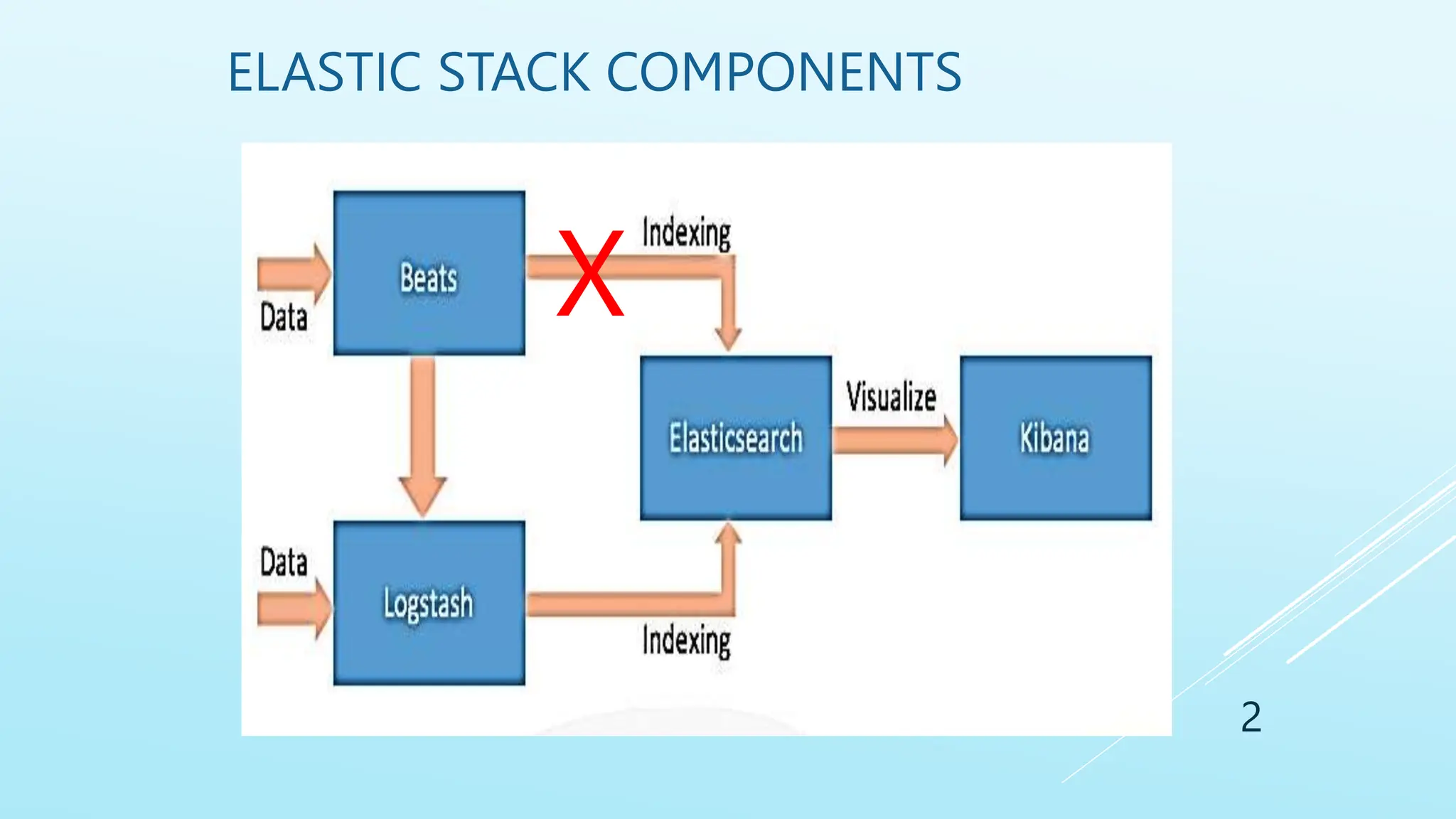 ELASTIC STACK COMPONENTS

Data

Beats

X

Indexing

Elasticsearch

Visualize

Kibana

Data

Logstash

Indexing

2